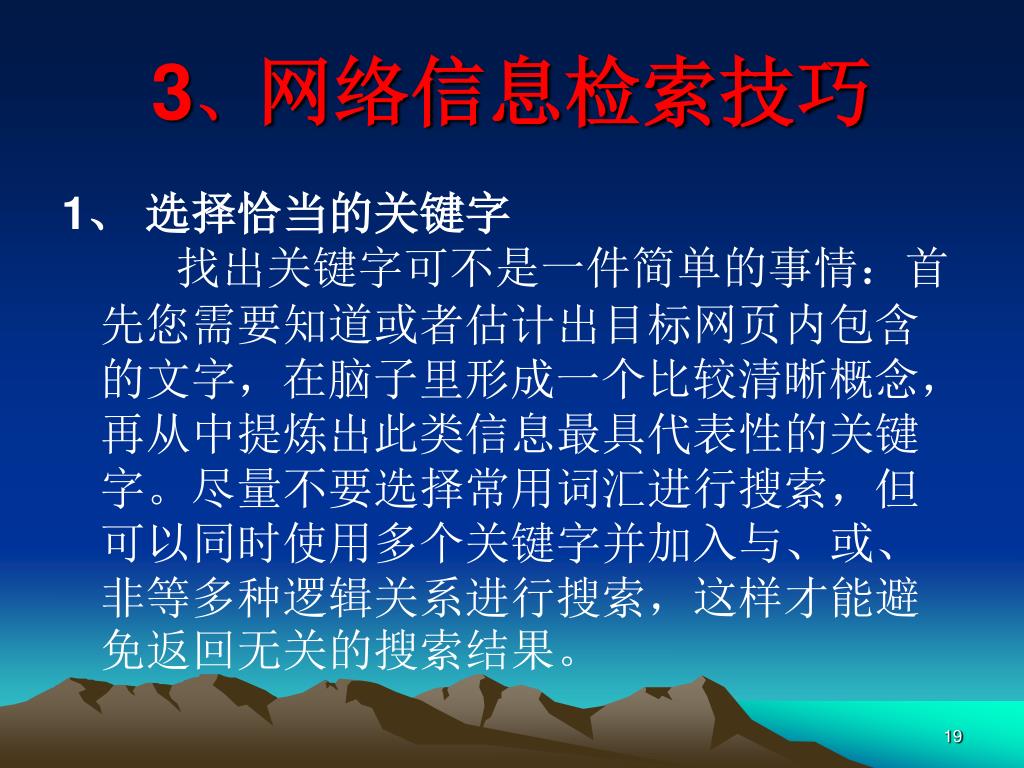 3、网络信息检索技巧

1、 选择恰当的关键字

找出关键字可不是一件简单的事情：首先您需要知道或者估计出目标网页内包含的文字，在脑子里形成一个比较清晰概念，再从中提炼出此类信息最具代表性的关键字。尽量不要选择常用词汇进行搜索，但可以同时使用多个关键字并加入与、或、非等多种逻辑关系进行搜索，这样才能避免返回无关的搜索结果。

19